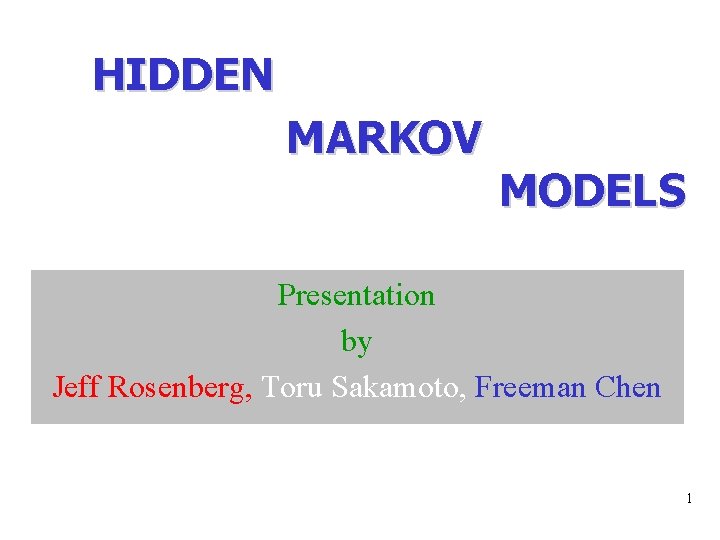 HIDDEN

MARKOV

MODELS

Presentation

by

Jeff Rosenberg, Toru Sakamoto, Freeman Chen

1